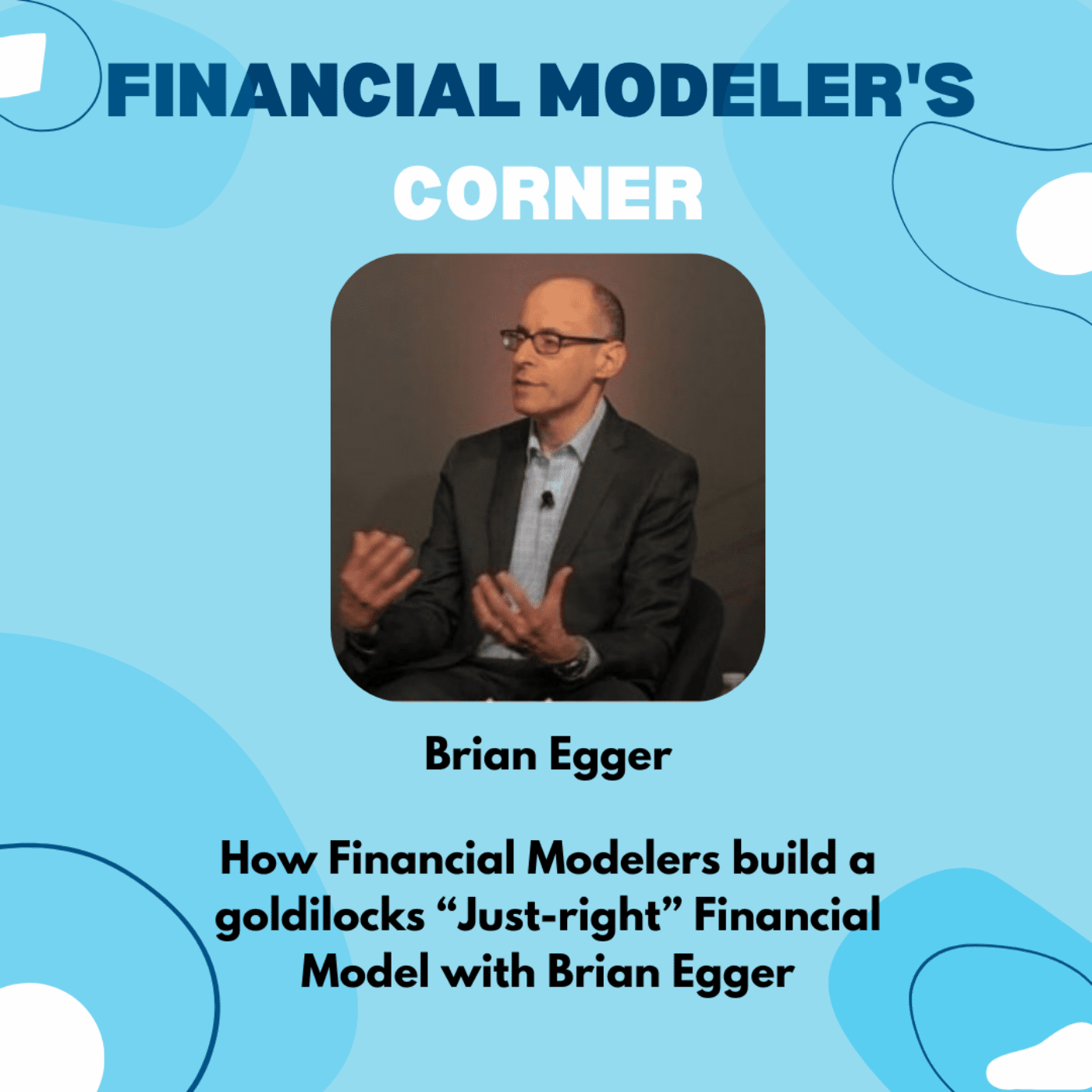 FINANCIAL MODELER'S CORNER

Brian Egger

How Financial Modelers build a goldilocks “Just-right” Financial Model with Brian Egger